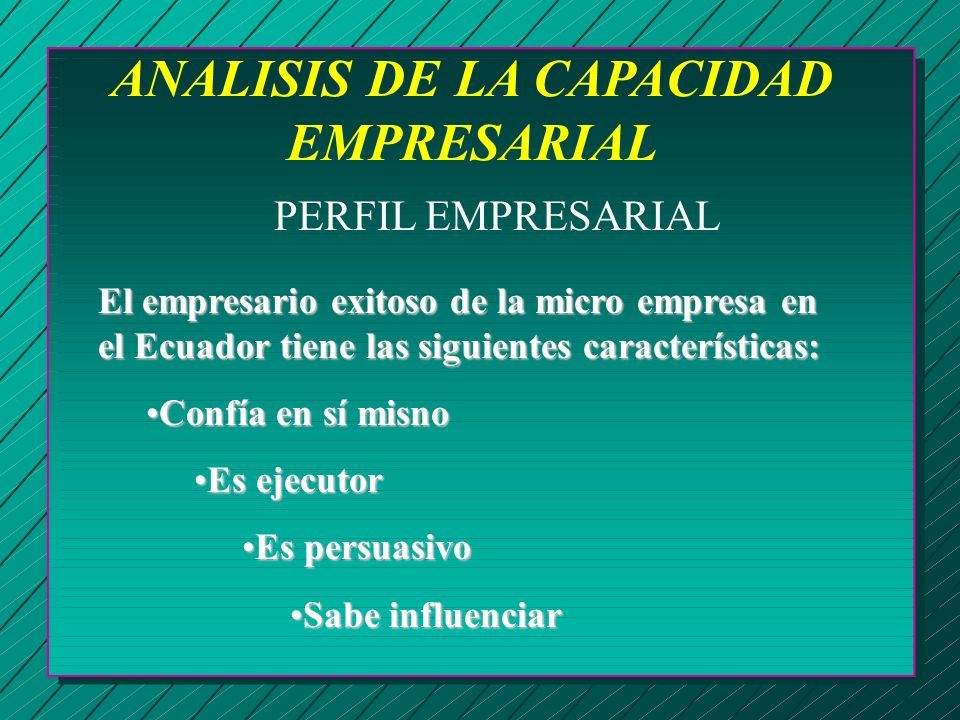 ANALISIS DE LA CAPACIDAD EMPRESARIAL

PERFIL EMPRESARIAL

El empresario exitoso de la micro empresa en el Ecuador tiene las siguientes características:

•Confía en sí misno

•Es ejecutor

•Es persuasivo

•Sabe influenciar